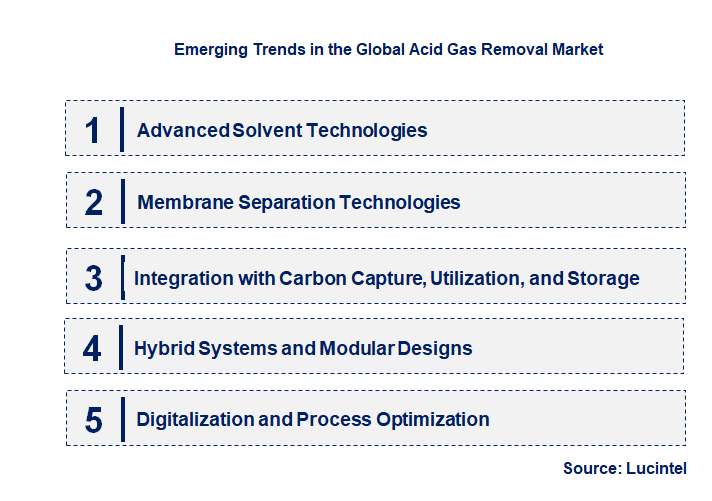 Emerging Trends in the Global Acid Gas Removal Market

1 Advanced Solvent Technologies

2 Membrane Separation Technologies

3 Integration with Carbon Capture, Utilization, and Storage

4 Hybrid Systems and Modular Designs

5 Digitalization and Process Optimization

Source: Lucintel